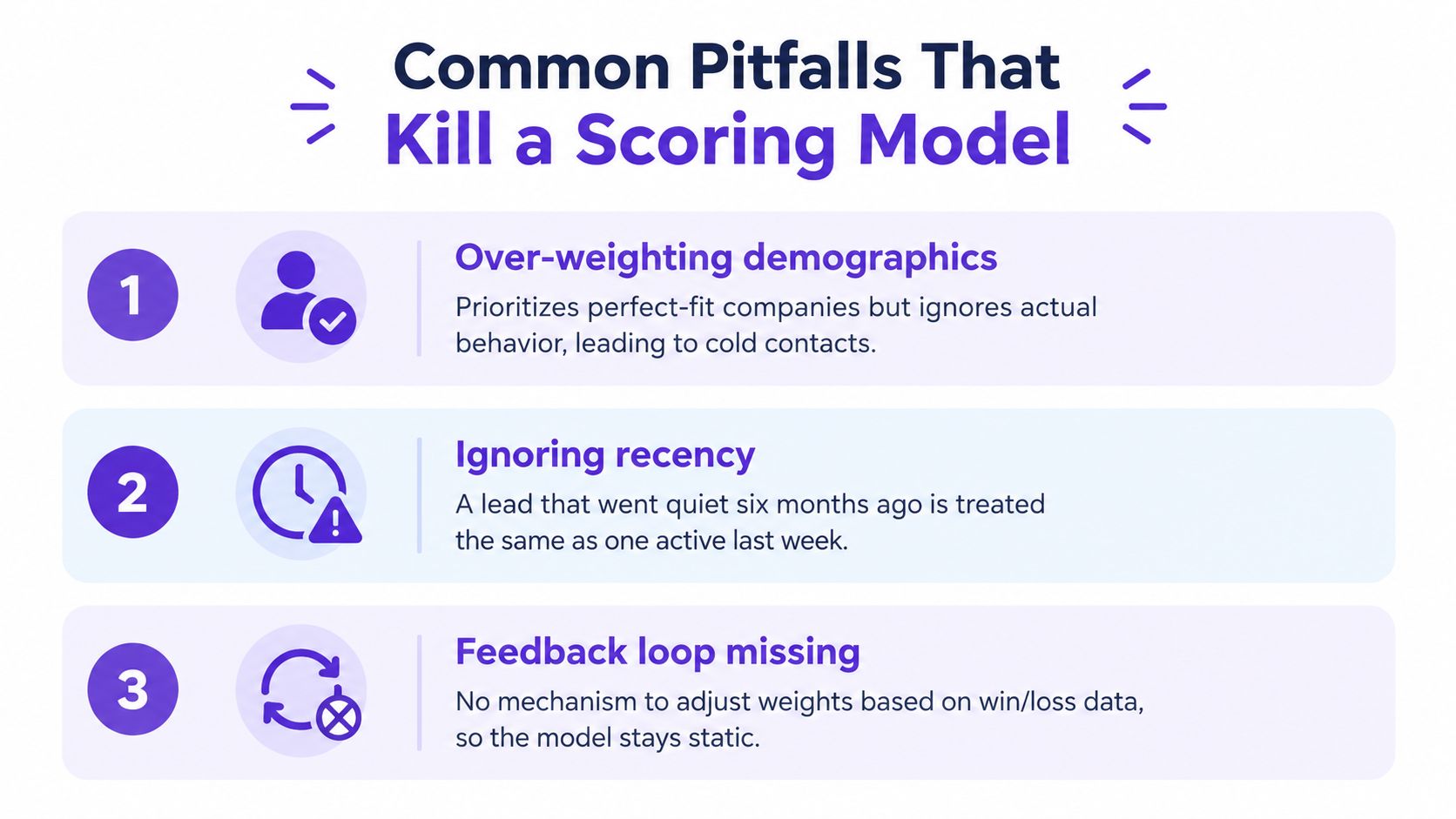 Common Pitfalls That
Kill a Scoring Model

1

Over-weighting demographics

Prioritizes perfect-fit companies but ignores actual behavior, leading to cold contacts.

2

Ignoring recency

A lead that went quiet six months ago is treated the same as one active last week.

3

Feedback loop missing

No mechanism to adjust weights based on win/loss data, so the model stays static.